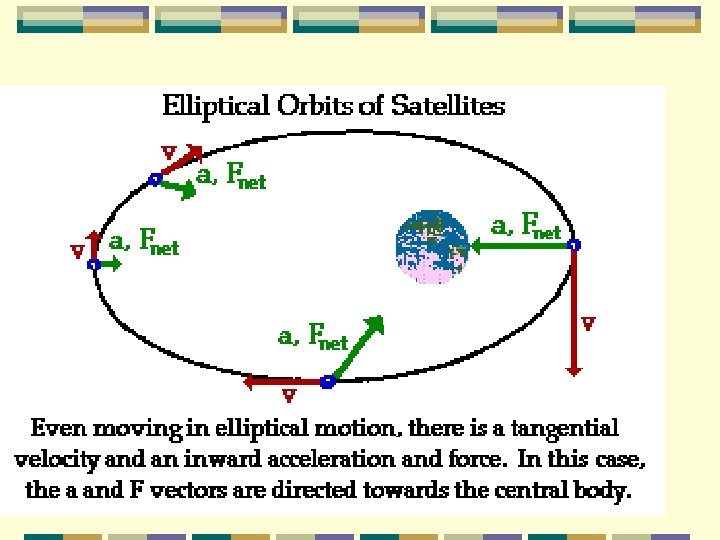 Elliptical Orbits of Satellites

v

a, $F_{net}$

v

a, $F_{net}$

a, $F_{net}$

v

a, $F_{net}$

v

Even moving in elliptical motion, there is a tangential velocity and an inward acceleration and force. In this case, the a and F vectors are directed towards the central body.